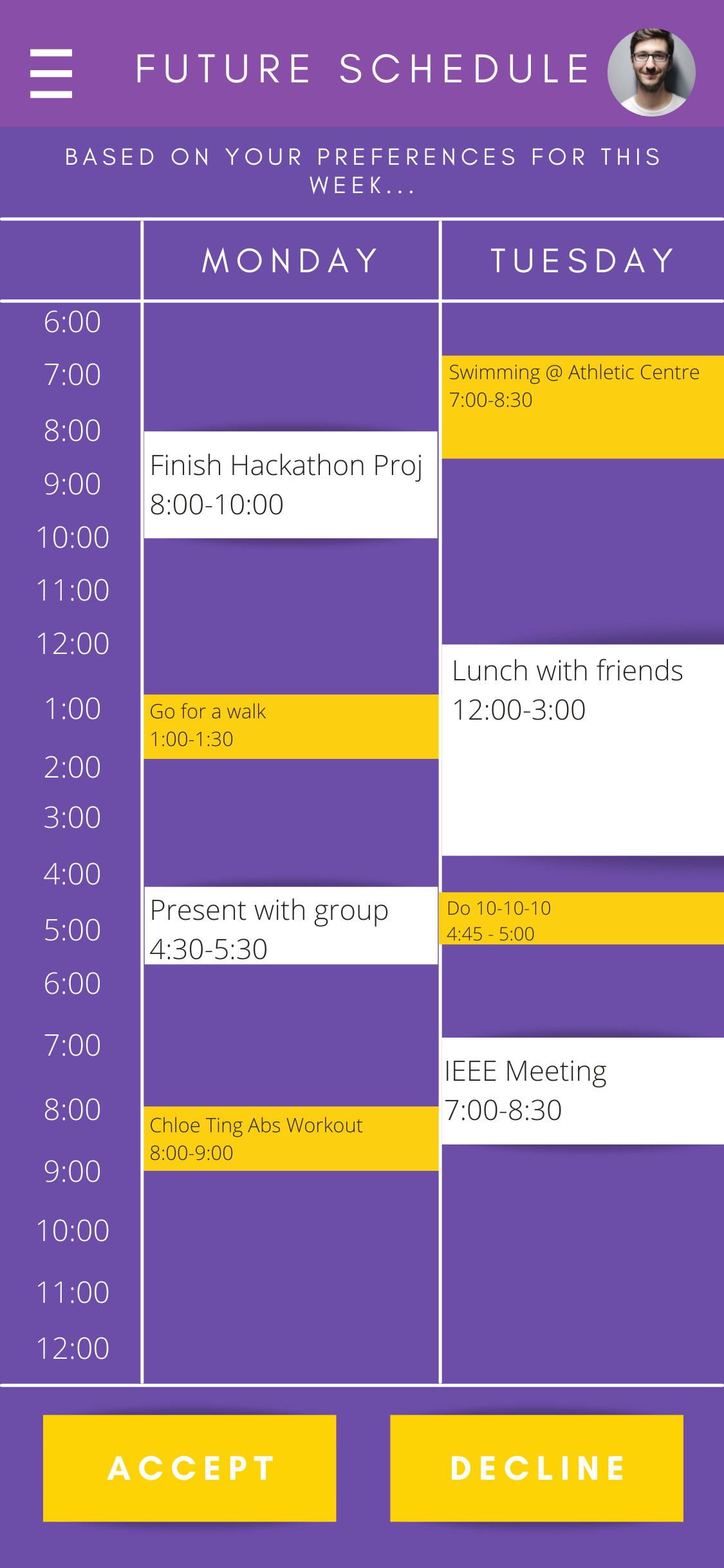 FUTURE SCHEDULE

BASED ON YOUR PREFERENCES FOR THIS WEEK...

| | MONDAY | TUESDAY |
|---|---|---|
| 6:00 | | |
| 7:00 | | Swimming @ Athletic Centre 7:00-8:30 |
| 8:00 | Finish Hackathon Proj 8:00-10:00 | |
| 9:00 | | |
| 10:00 | | |
| 11:00 | | |
| 12:00 | | Lunch with friends 12:00-3:00 |
| 1:00 | Go for a walk 1:00-1:30 | |
| 2:00 | | |
| 3:00 | | |
| 4:00 | Present with group 4:30-5:30 | Do 10-10-10 4:45 - 5:00 |
| 5:00 | | |
| 6:00 | | |
| 7:00 | | IEEE Meeting 7:00-8:30 |
| 8:00 | Chloe Ting Abs Workout 8:00-9:00 | |
| 9:00 | | |
| 10:00 | | |
| 11:00 | | |
| 12:00 | | |

ACCEPT

DECLINE